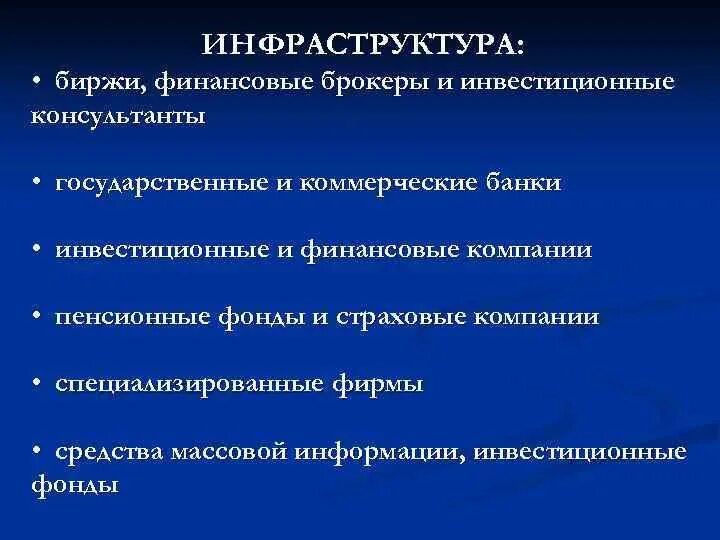 ИНФРАСТРУКТУРА:

• биржи, финансовые брокеры и инвестиционные консультанты

• государственные и коммерческие банки

• инвестиционные и финансовые компании

• пенсионные фонды и страховые компании

• специализированные фирмы

• средства массовой информации, инвестиционные фонды